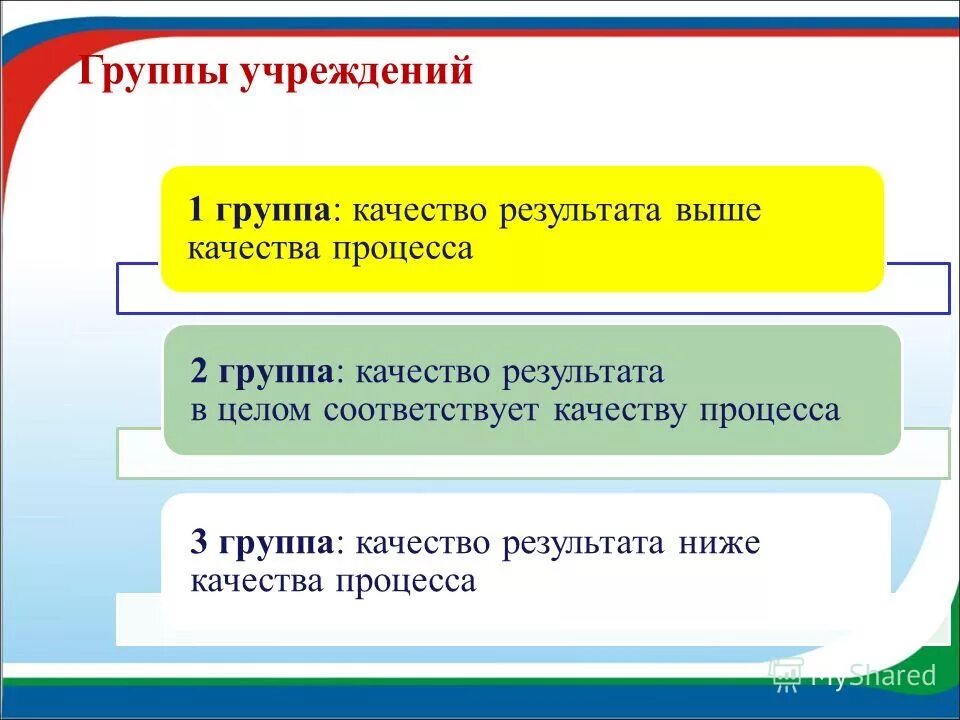 Группы учреждений

1 группа: качество результата выше качества процесса

2 группа: качество результата в целом соответствует качеству процесса

3 группа: качество результата ниже качества процесса

MyShared